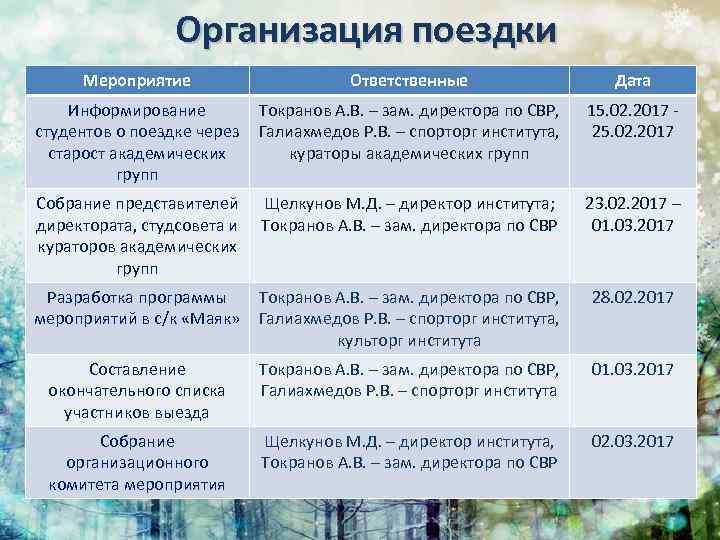 Организация поездки

| Мероприятие | Ответственные | Дата |
|---|---|---|
| Информирование студентов о поездке через старост академических групп | Токранов А.В. – зам. директора по СВР, Галиахмедов Р.В. – спорторг института, кураторы академических групп | 15.02.2017 - 25.02.2017 |
| Собрание представителей директората, студсовета и кураторов академических групп | Щелкунов М.Д. – директор института; Токранов А.В. – зам. директора по СВР | 23.02.2017 – 01.03.2017 |
| Разработка программы мероприятий в с/к «Маяк» | Токранов А.В. – зам. директора по СВР, Галиахмедов Р.В. – спорторг института, культорг института | 28.02.2017 |
| Составление окончательного списка участников выезда | Токранов А.В. – зам. директора по СВР, Галиахмедов Р.В. – спорторг института | 01.03.2017 |
| Собрание организационного комитета мероприятия | Щелкунов М.Д. – директор института, Токранов А.В. – зам. директора по СВР | 02.03.2017 |